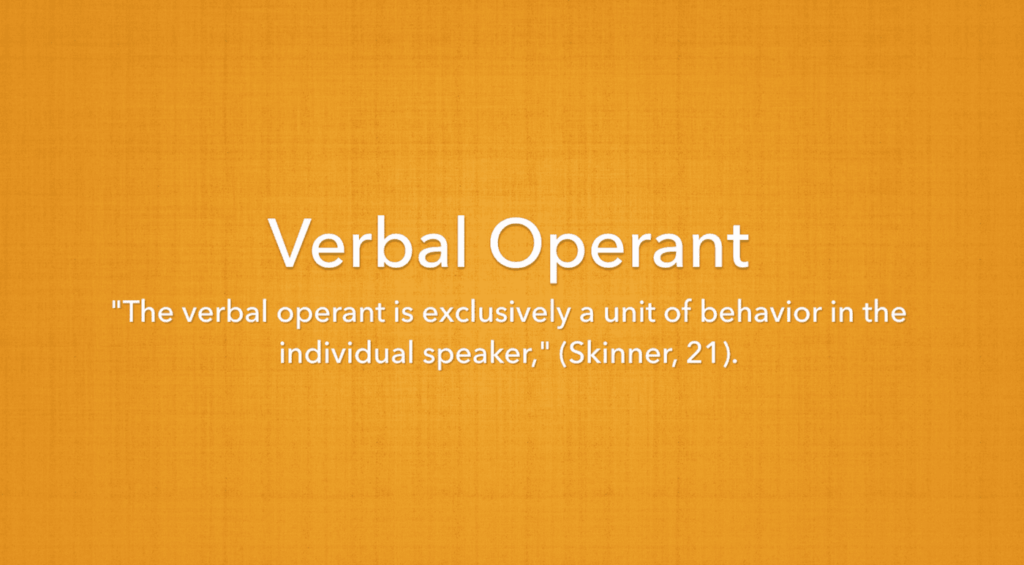 Verbal Operant

"The verbal operant is exclusively a unit of behavior in the individual speaker," (Skinner, 21).